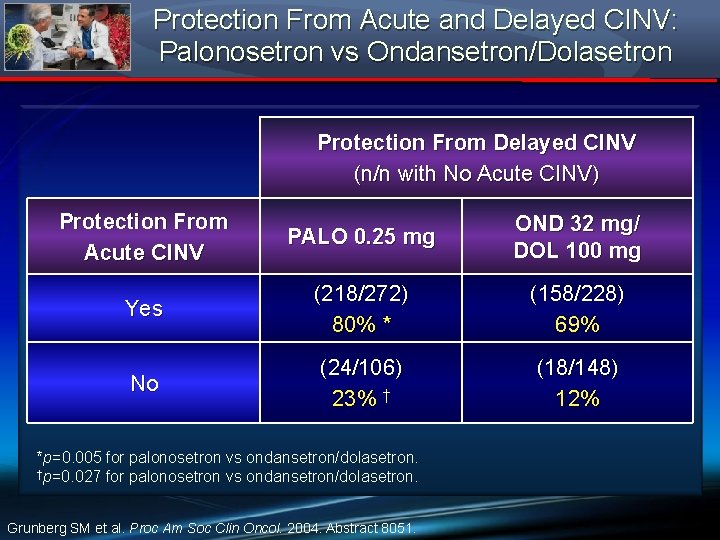 Protection From Acute and Delayed CINV: Palonosetron vs Ondansetron/Dolasetron

| | Protection From Delayed CINV (n/n with No Acute CINV) | |
|---|---|---|
| Protection From Acute CINV | PALO 0.25 mg | OND 32 mg/ DOL 100 mg |
| Yes | (218/272) 80% * | (158/228) 69% |
| No | (24/106) 23% † | (18/148) 12% |

*p=0.005 for palonosetron vs ondansetron/dolasetron.
†p=0.027 for palonosetron vs ondansetron/dolasetron.

Grunberg SM et al. Proc Am Soc Clin Oncol. 2004. Abstract 8051.